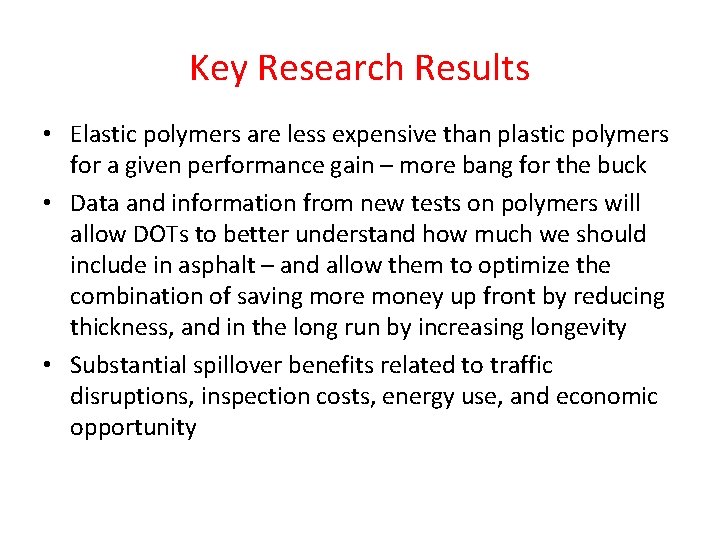 Key Research Results

• Elastic polymers are less expensive than plastic polymers for a given performance gain – more bang for the buck

• Data and information from new tests on polymers will allow DOTs to better understand how much we should include in asphalt – and allow them to optimize the combination of saving more money up front by reducing thickness, and in the long run by increasing longevity

• Substantial spillover benefits related to traffic disruptions, inspection costs, energy use, and economic opportunity